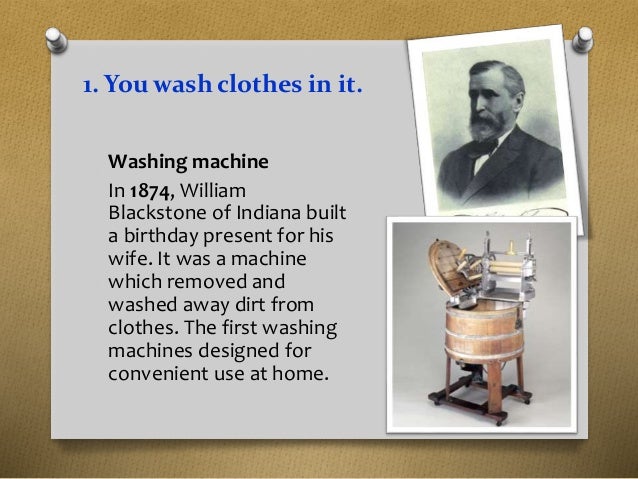 1. You wash clothes in it.

Washing machine

In 1874, William Blackstone of Indiana built a birthday present for his wife. It was a machine which removed and washed away dirt from clothes. The first washing machines designed for convenient use at home.